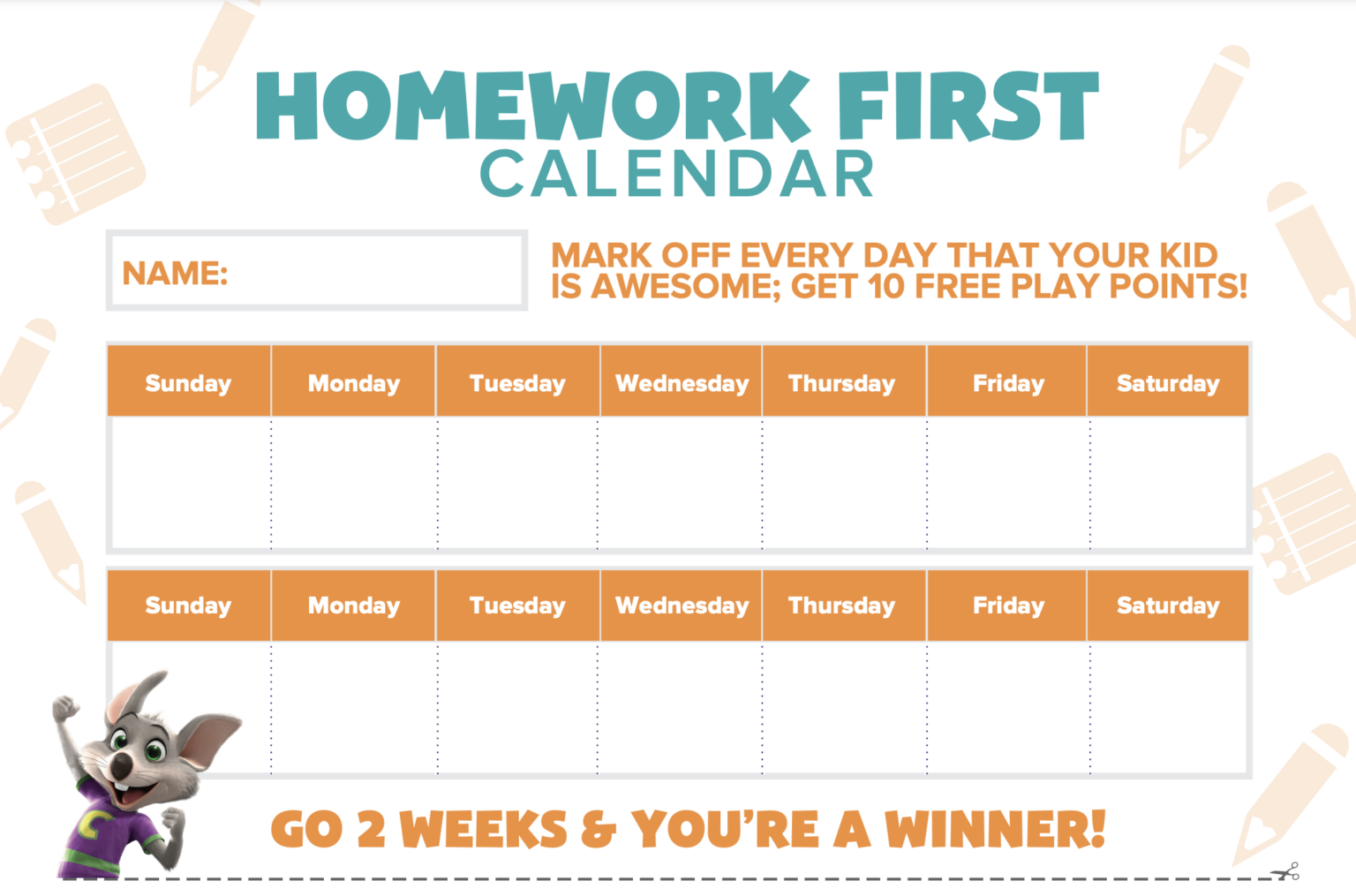 HOMEWORK FIRST
CALENDAR

NAME:

MARK OFF EVERY DAY THAT YOUR KID IS AWESOME; GET 10 FREE PLAY POINTS!

| Sunday | Monday | Tuesday | Wednesday | Thursday | Friday | Saturday |
|---|---|---|---|---|---|---|
| | | | | | | |

| Sunday | Monday | Tuesday | Wednesday | Thursday | Friday | Saturday |
|---|---|---|---|---|---|---|
| | | | | | | |

C

GO 2 WEEKS & YOU'RE A WINNER!